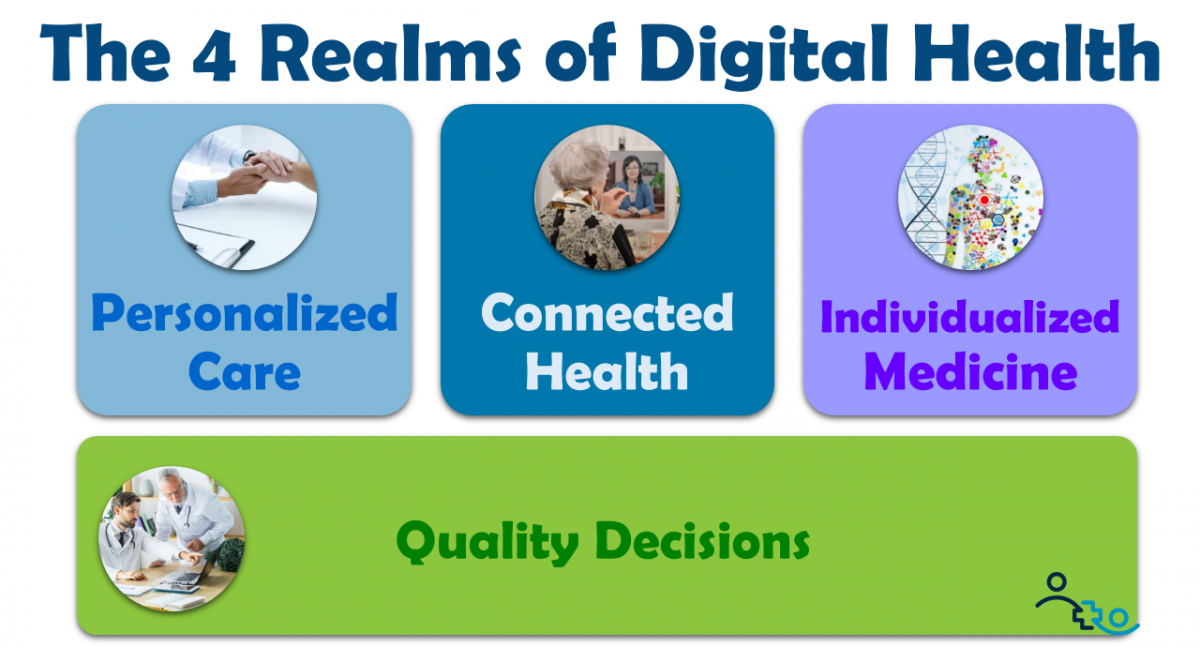 The 4 Realms of Digital Health

Personalized Care

Connected Health

Individualized Medicine

Quality Decisions